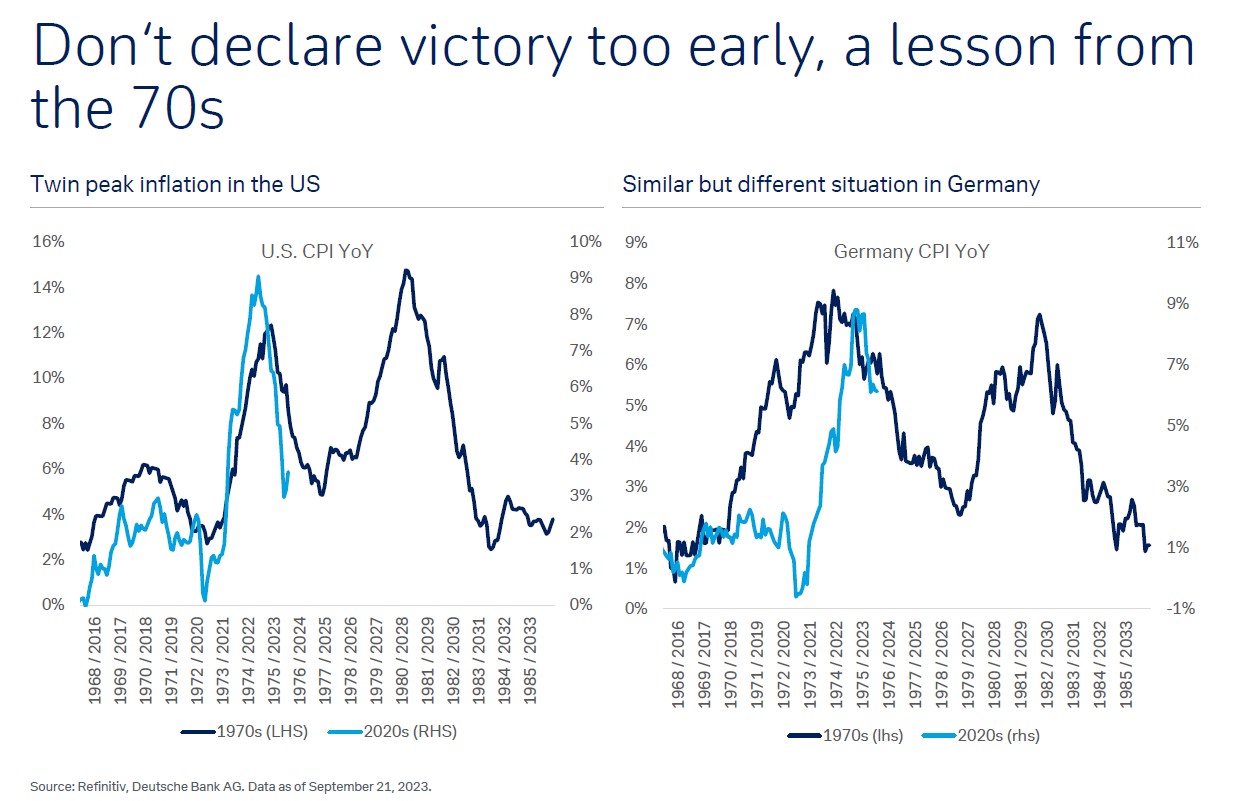 Don't declare victory too early, a lesson from the 70s

Twin peak inflation in the US

U.S. CPI YoY

16%
14%
12%
10%
8%
6%
4%
2%
0%

10%
9%
8%
7%
6%
5%
4%
3%
2%
1%
0%

1968 / 2016
1969 / 2017
1970 / 2018
1971 / 2019
1972 / 2020
1973 / 2021
1974 / 2022
1975 / 2023
1976 / 2024
1977 / 2025
1978 / 2026
1979 / 2027
1980 / 2028
1981 / 2029
1982 / 2030
1983 / 2031
1984 / 2032
1985 / 2033

1970s (LHS)
2020s (RHS)

Similar but different situation in Germany

Germany CPI YoY

9%
8%
7%
6%
5%
4%
3%
2%
1%
0%

11%
9%
7%
5%
3%
1%
-1%

1968 / 2016
1969 / 2017
1970 / 2018
1971 / 2019
1972 / 2020
1973 / 2021
1974 / 2022
1975 / 2023
1976 / 2024
1977 / 2025
1978 / 2026
1979 / 2027
1980 / 2028
1981 / 2029
1982 / 2030
1983 / 2031
1984 / 2032
1985 / 2033

1970s (lhs)
2020s (rhs)

Source: Refinitiv, Deutsche Bank AG. Data as of September 21, 2023.